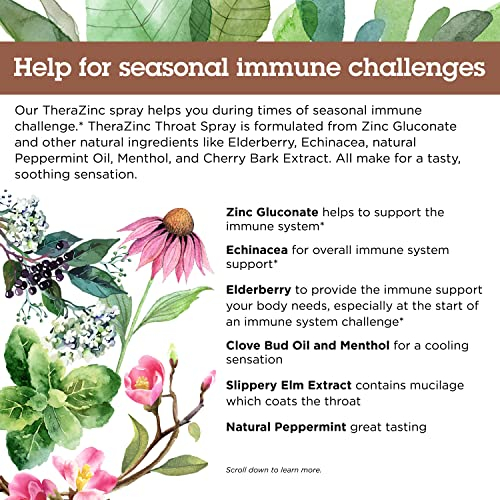 Help for seasonal immune challenges

Our TheraZinc spray helps you during times of seasonal immune challenge.* TheraZinc Throat Spray is formulated from Zinc Gluconate and other natural ingredients like Elderberry, Echinacea, natural Peppermint Oil, Menthol, and Cherry Bark Extract. All make for a tasty, soothing sensation.

Zinc Gluconate helps to support the immune system*

Echinacea for overall immune system support*

Elderberry to provide the immune support your body needs, especially at the start of an immune system challenge*

Clove Bud Oil and Menthol for a cooling sensation

Slippery Elm Extract contains mucilage which coats the throat

Natural Peppermint great tasting

Scroll down to learn more.